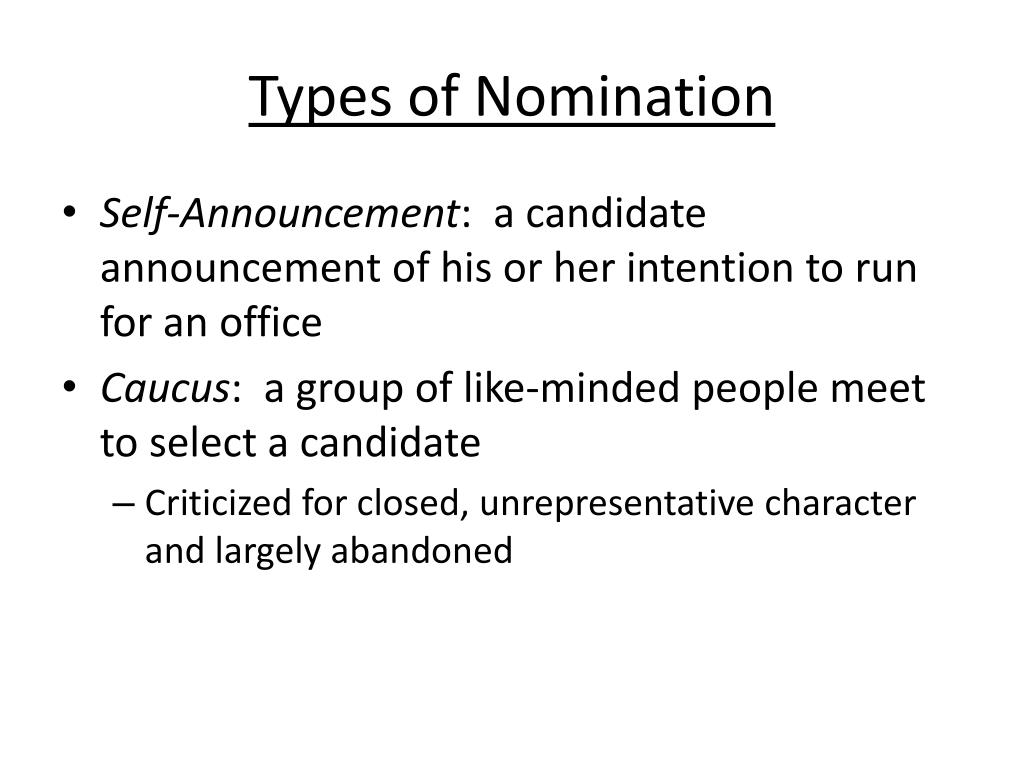 Types of Nomination

• Self-Announcement: a candidate announcement of his or her intention to run for an office
• Caucus: a group of like-minded people meet to select a candidate
– Criticized for closed, unrepresentative character and largely abandoned